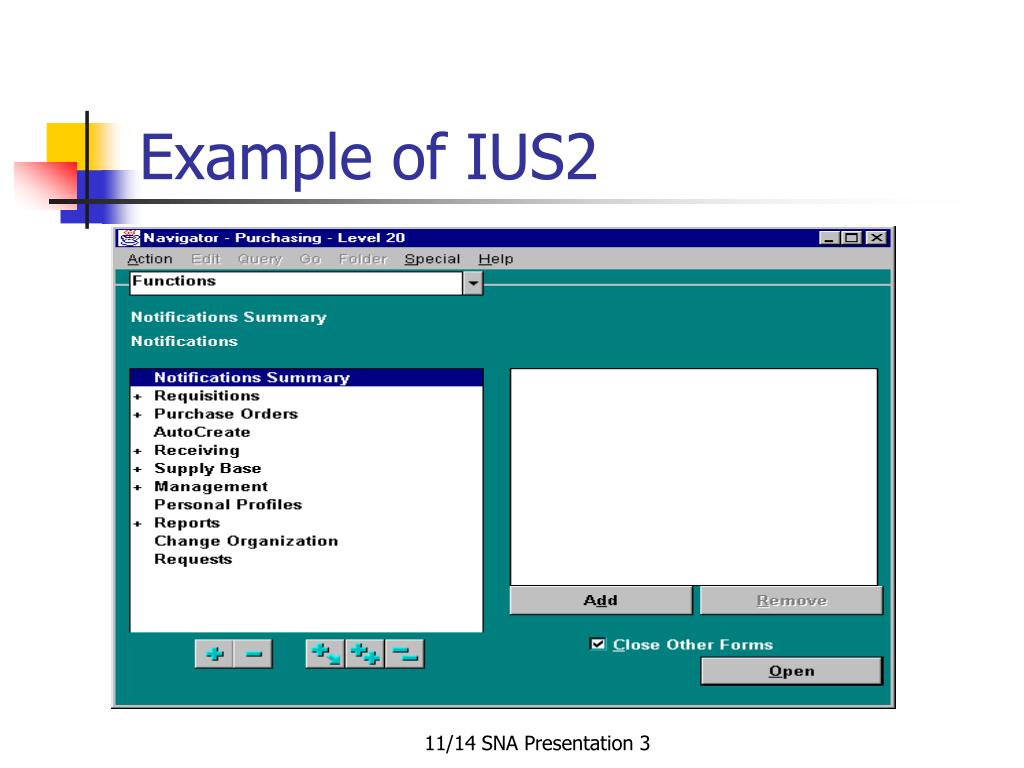 Example of IUS2

Navigator - Purchasing - Level 20

Action Edit Query Go Folder Special Help

Functions

Notifications Summary

Notifications

Notifications Summary
+ Requisitions
+ Purchase Orders
AutoCreate
+ Receiving
+ Supply Base
+ Management
Personal Profiles
+ Reports
Change Organization
Requests

Add

Remove

Close Other Forms

Open

11/14 SNA Presentation 3